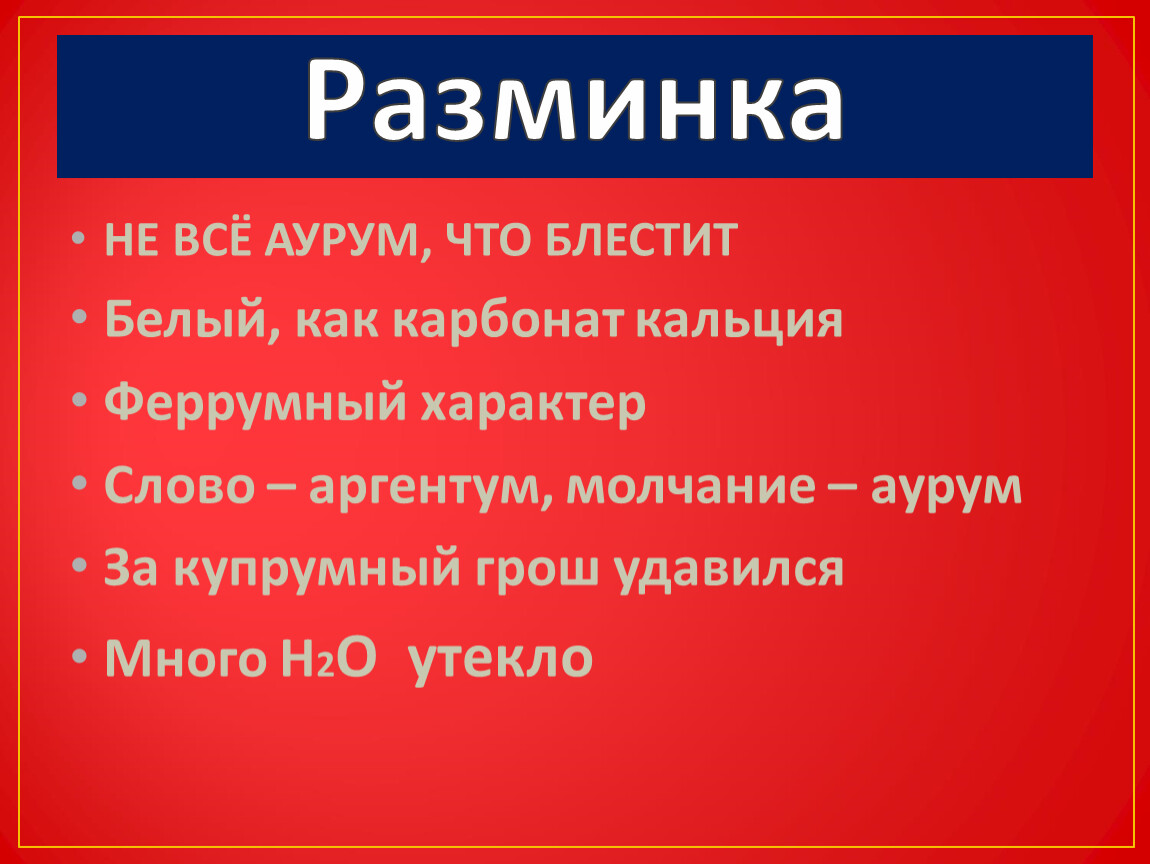 Разминка

• НЕ ВСЁ АУРУМ, ЧТО БЛЕСТИТ
• Белый, как карбонат кальция
• Феррумный характер
• Слово – аргентум, молчание – аурум
• За купрумный грош удавился
• Много $H_2O$ утекло